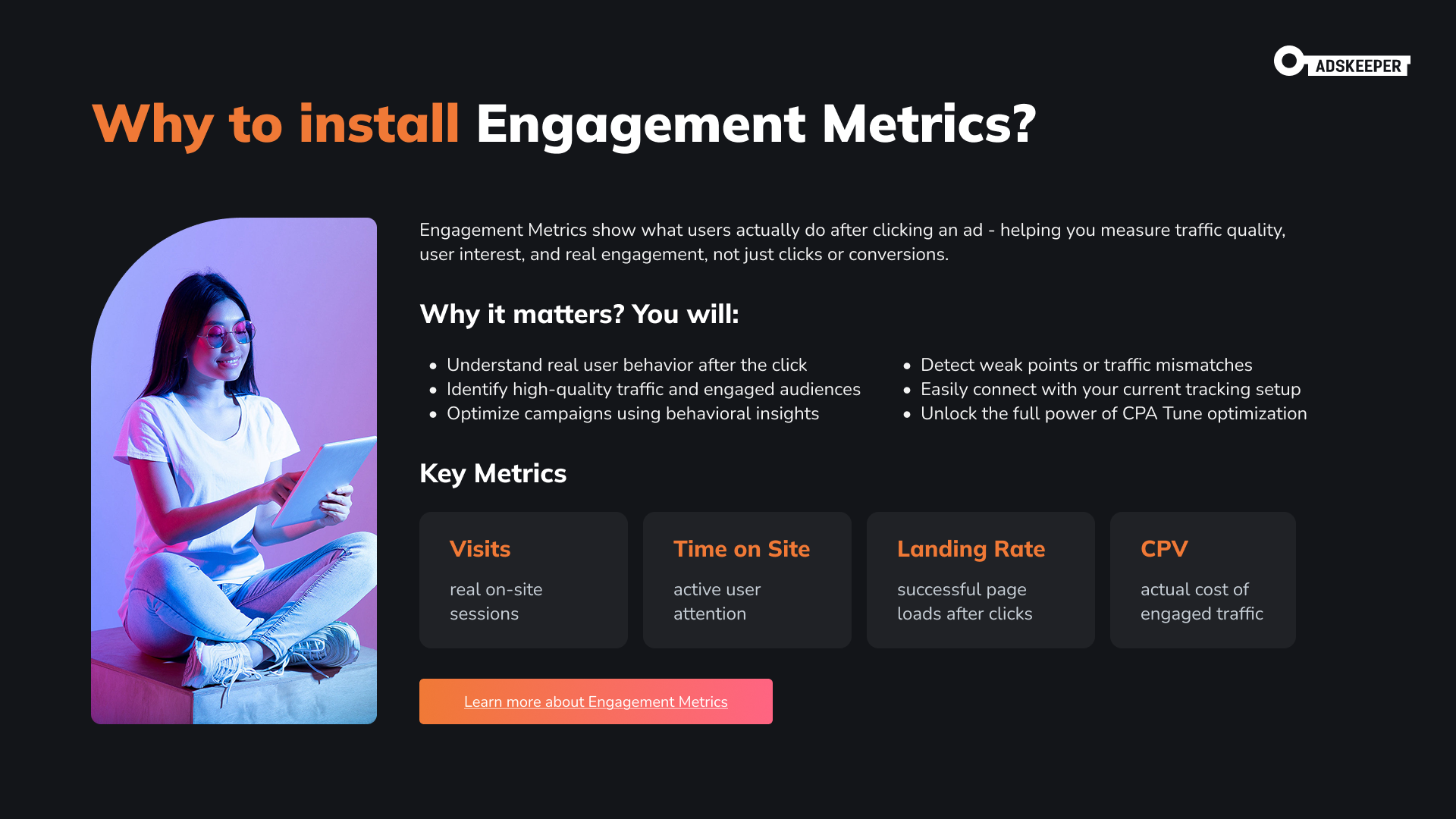 ADSKEEPER

Why to install Engagement Metrics?

Engagement Metrics show what users actually do after clicking an ad - helping you measure traffic quality, user interest, and real engagement, not just clicks or conversions.

Why it matters? You will:

- Understand real user behavior after the click
- Identify high-quality traffic and engaged audiences
- Optimize campaigns using behavioral insights

- Detect weak points or traffic mismatches
- Easily connect with your current tracking setup
- Unlock the full power of CPA Tune optimization

Key Metrics

Visits
real on-site sessions

Time on Site
active user attention

Landing Rate
successful page loads after clicks

CPV
actual cost of engaged traffic

Learn more about Engagement Metrics